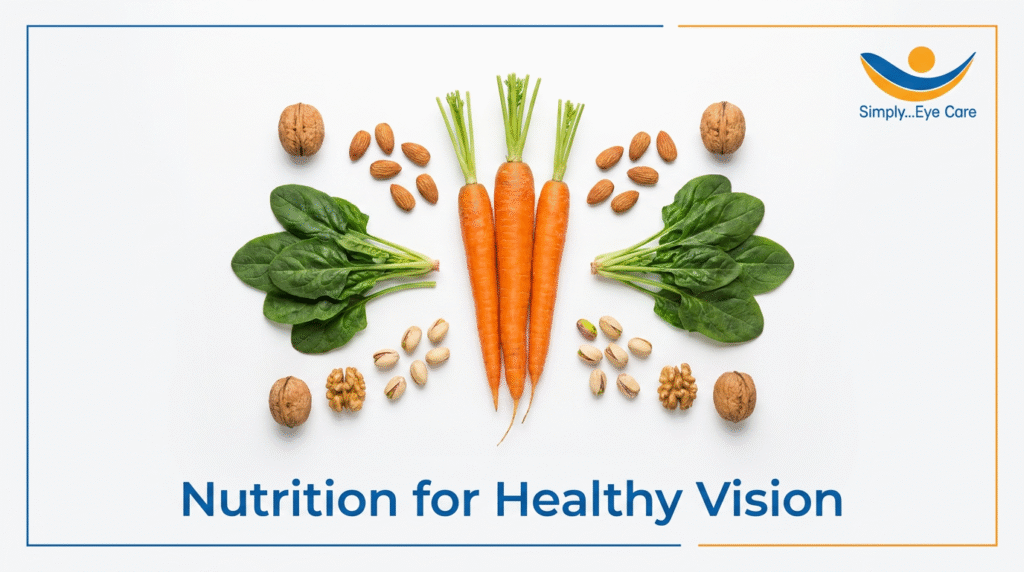 Simply...Eye Care

Nutrition for Healthy Vision